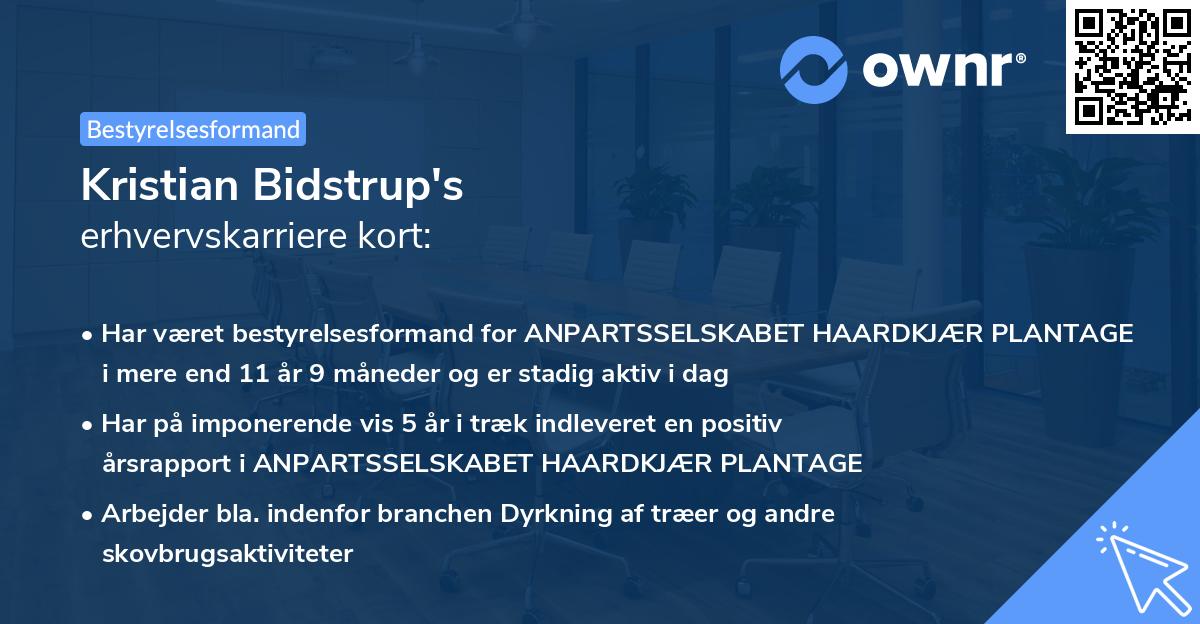 ownr®

Bestyrelsesformand

Kristian Bidstrup's
erhvervskarriere kort:

• Har været bestyrelsesformand for ANPARTSSELSKABET HAARDKJÆR PLANTAGE i mere end 11 år 9 måneder og er stadig aktiv i dag

• Har på imponerende vis 5 år i træk indleveret en positiv årsrapport i ANPARTSSELSKABET HAARDKJÆR PLANTAGE

• Arbejder bla. indenfor branchen Dyrkning af træer og andre skovbrugsaktiviteter